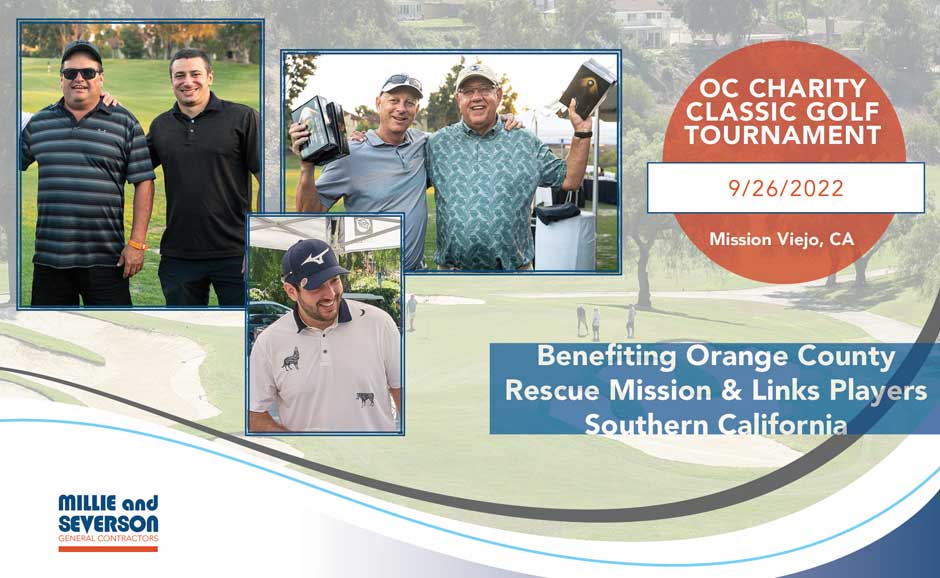 OC CHARITY CLASSIC GOLF TOURNAMENT

9/26/2022

Mission Viejo, CA

Benefiting Orange County Rescue Mission & Links Players Southern California

MILLIE and SEVERSON
GENERAL CONTRACTORS